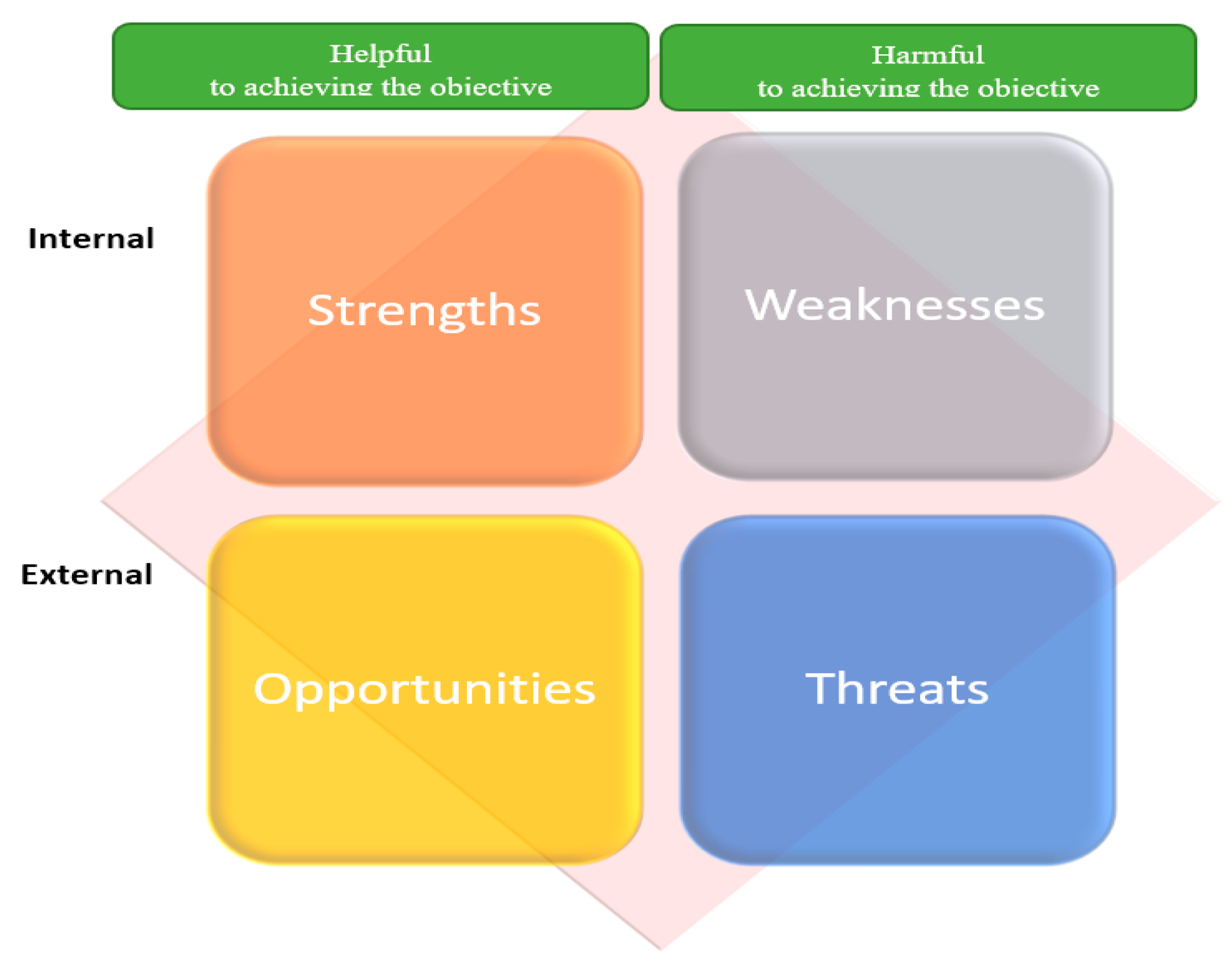 Helpful
to achieving the objective

Harmful
to achieving the objective

Internal

Strengths

Weaknesses

External

Opportunities

Threats